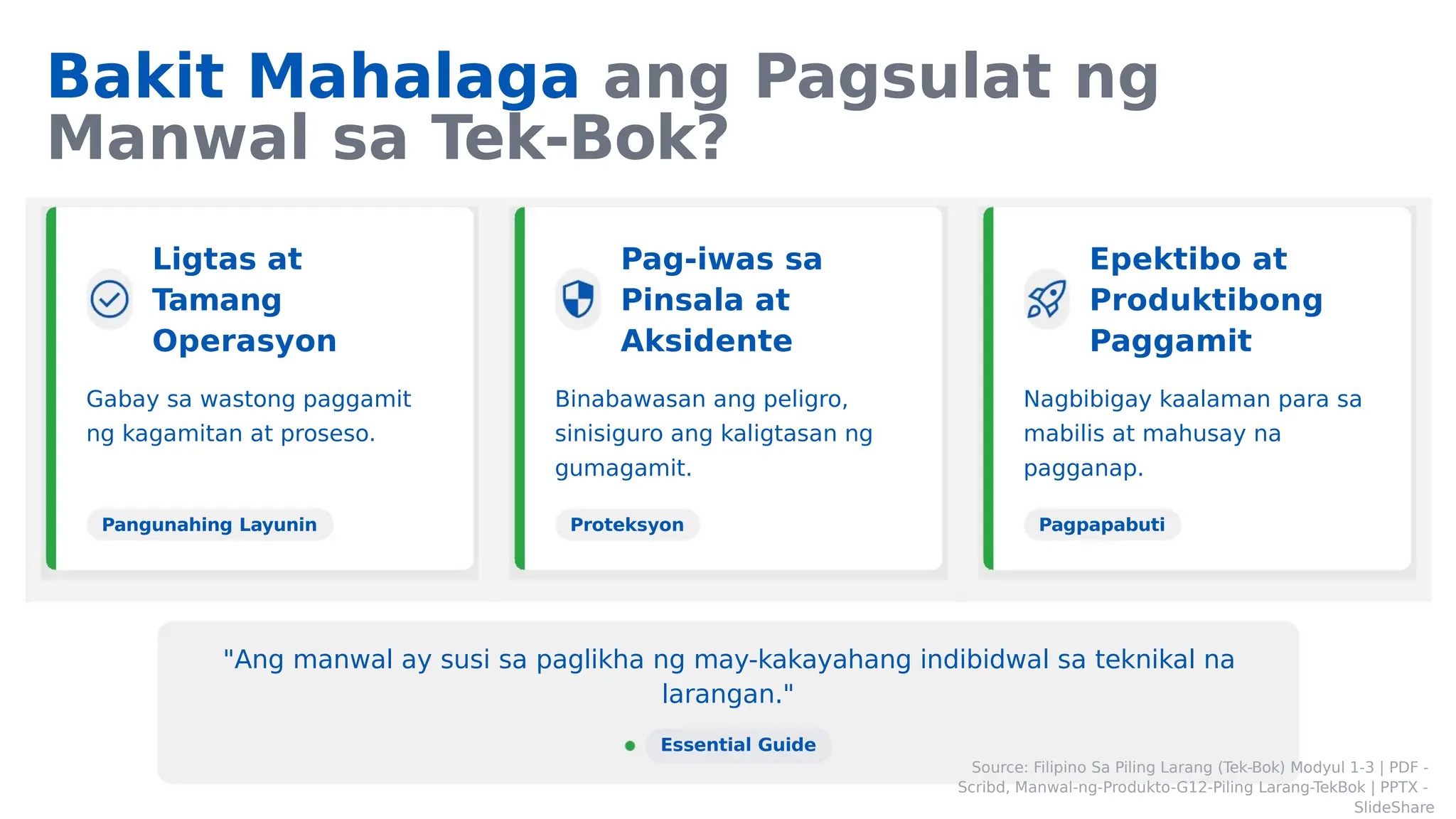 Bakit Mahalaga ang Pagsulat ng Manwal sa Tek-Bok?

Ligtas at Tamang Operasyon

Gabay sa wastong paggamit ng kagamitan at proseso.

Pangunahing Layunin

Pag-iwas sa Pinsala at Aksidente

Binabawasan ang peligro, sinisiguro ang kaligtasan ng gumagamit.

Proteksyon

Epektibo at Produktibong Paggamit

Nagbibigay kaalaman para sa mabilis at mahusay na pagganap.

Pagpapabuti

"Ang manwal ay susi sa paglikha ng may-kakayahang indibidwal sa teknikal na larangan."

Essential Guide

Source: Filipino Sa Piling Larang (Tek-Bok) Modyul 1-3 | PDF - Scribd, Manwal-ng-Produkto-G12-Piling Larang-TekBok | PPTX - SlideShare